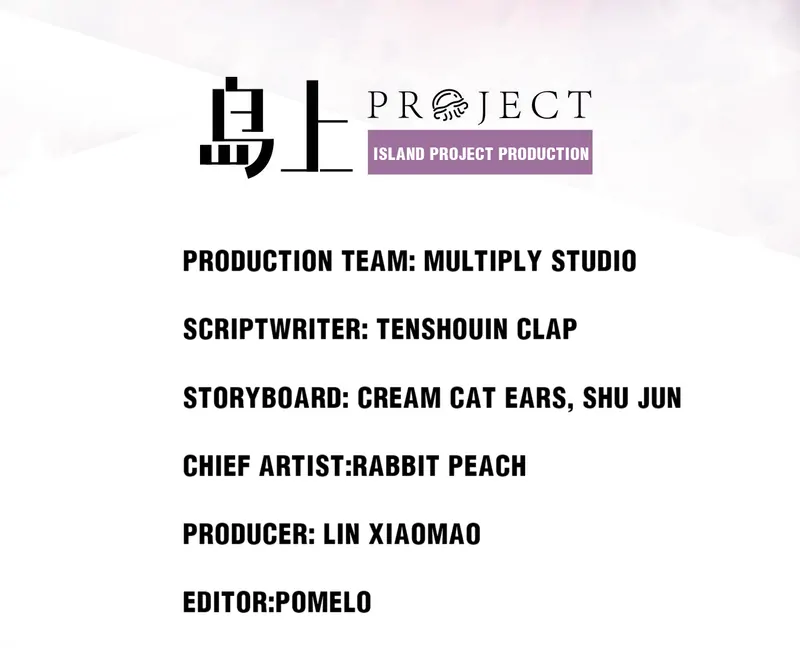 岛上 PROJECT
ISLAND PROJECT PRODUCTION

PRODUCTION TEAM: MULTIPLY STUDIO

SCRIPTWRITER: TENSHOUIN CLAP

STORYBOARD: CREAM CAT EARS, SHU JUN

CHIEF ARTIST:RABBIT PEACH

PRODUCER: LIN XIAOMAO

EDITOR:POMELO